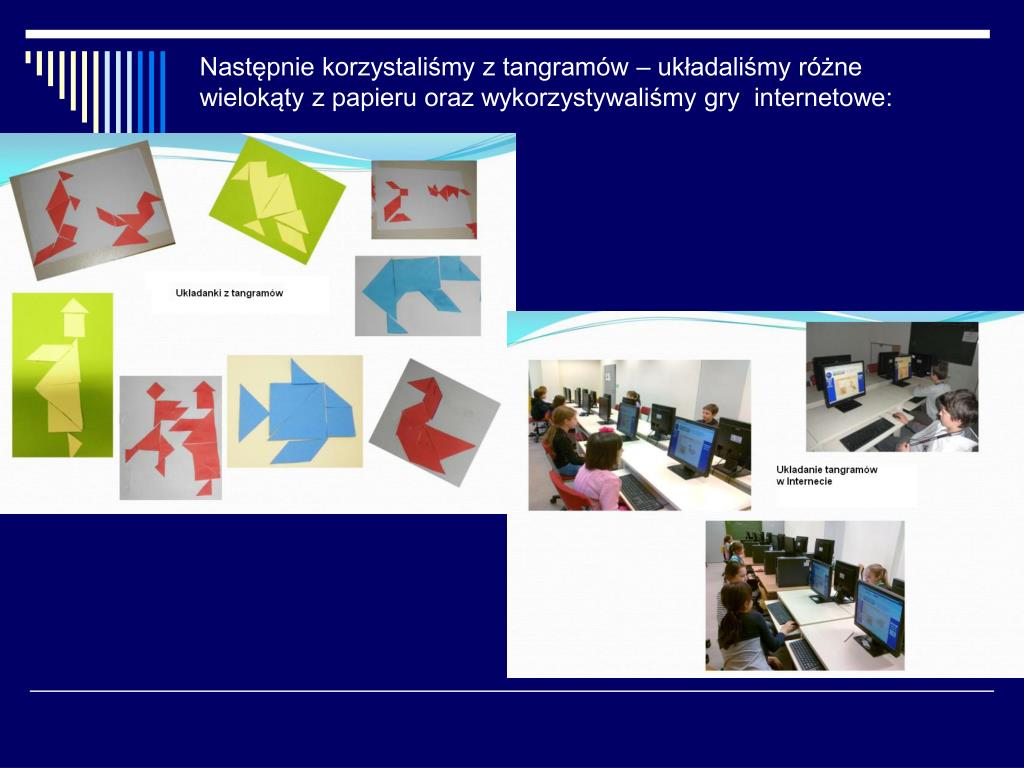 Następnie korzystaliśmy z tangramów – układaliśmy różne wielokąty z papieru oraz wykorzystywaliśmy gry internetowe:

Układanki z tangramów

Układanie tangramów w Internecie